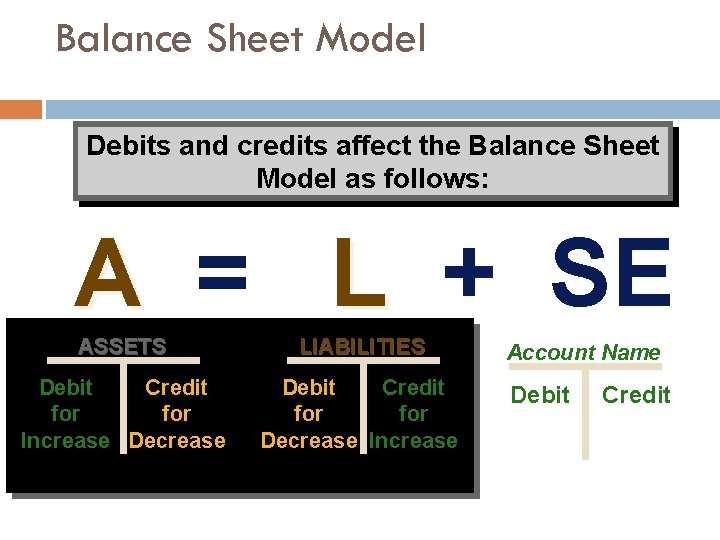 Balance Sheet Model

Debits and credits affect the Balance Sheet Model as follows:

A = L + SE

ASSETS

Debit for Increase

Credit for Decrease

LIABILITIES

Debit for Decrease

Credit for Increase

Account Name

Debit

Credit